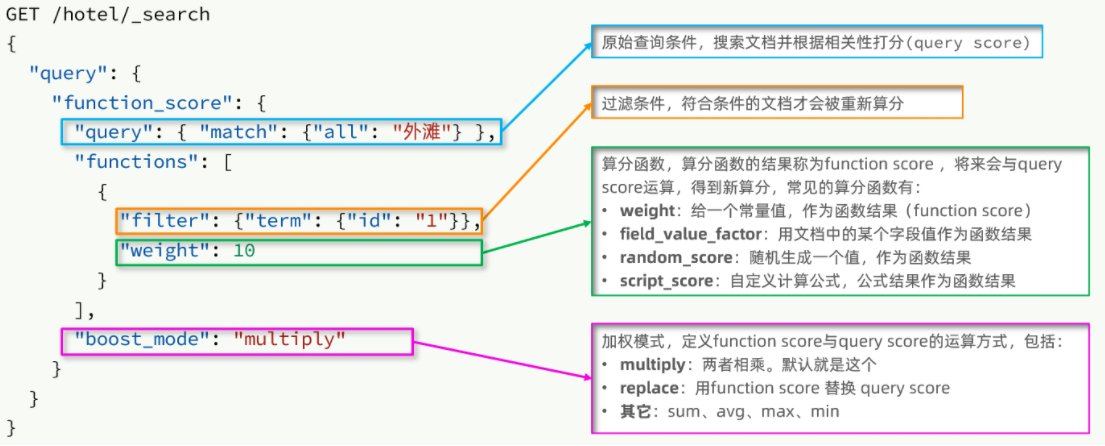 GET /hotel/_search
{
  "query": {
    "function_score": {
      "query": { "match": {"all": "外滩"} },
      "functions": [
        {
          "filter": {"term": {"id": "1"}},
          "weight": 10
        }
      ],
      "boost_mode": "multiply"
    }
  }
}

原始查询条件，搜索文档并根据相关性打分(query score)

过滤条件，符合条件的文档才会被重新算分

算分函数，算分函数的结果称为function score ，将来会与query score运算，得到新算分，常见的算分函数有：
• weight：给一个常量值，作为函数结果（function score）
• field_value_factor：用文档中的某个字段值作为函数结果
• random_score：随机生成一个值，作为函数结果
• script_score：自定义计算公式，公式结果作为函数结果

加权模式，定义function score与query score的运算方式，包括：
• multiply：两者相乘。默认就是这个
• replace：用function score 替换 query score
• 其它：sum、avg、max、min